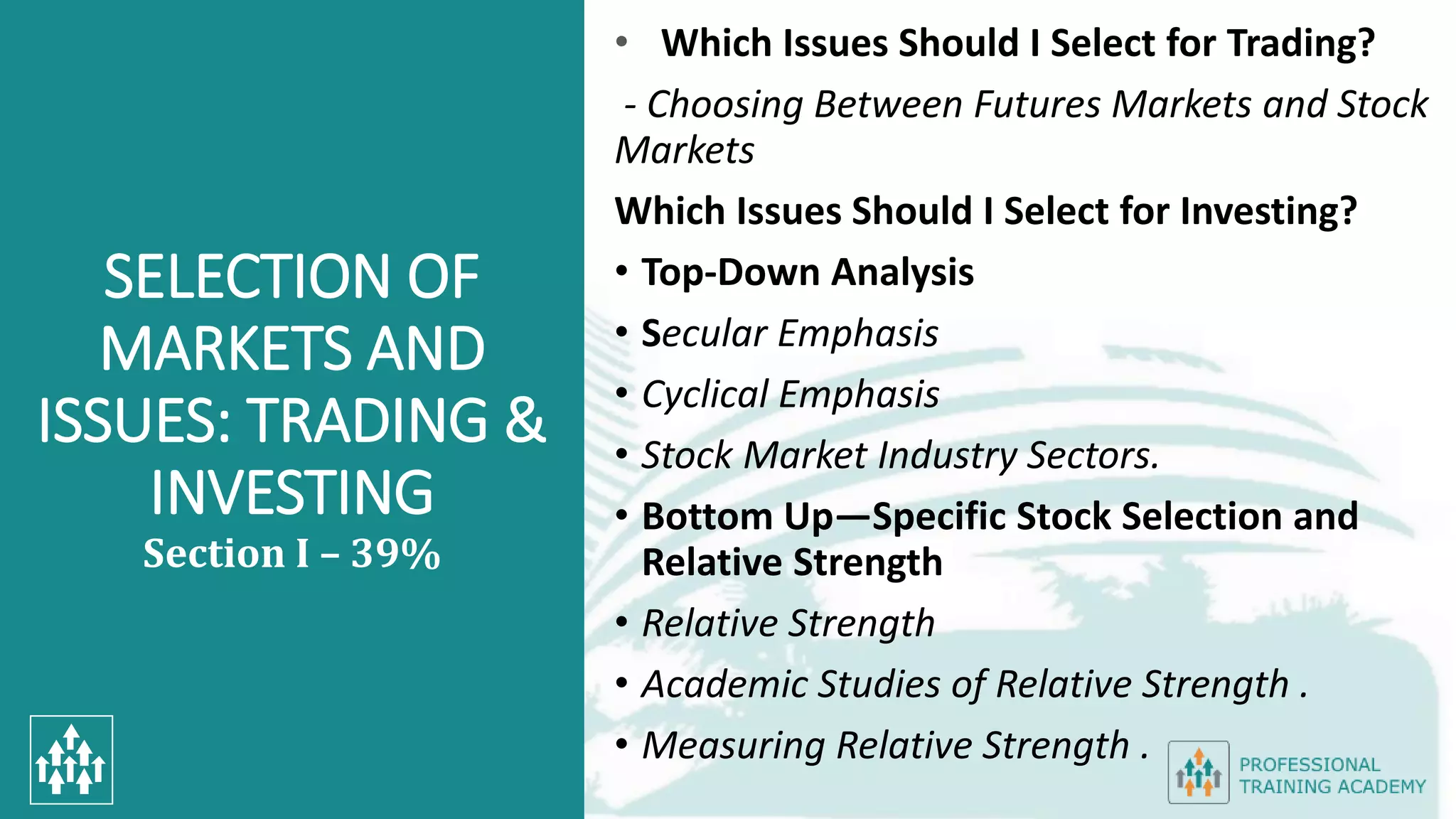 SELECTION OF MARKETS AND ISSUES: TRADING & INVESTING
Section I – 39%

• Which Issues Should I Select for Trading?

- Choosing Between Futures Markets and Stock Markets

Which Issues Should I Select for Investing?

• Top-Down Analysis
• Secular Emphasis
• Cyclical Emphasis
• Stock Market Industry Sectors.
• Bottom Up—Specific Stock Selection and Relative Strength
• Relative Strength
• Academic Studies of Relative Strength .
• Measuring Relative Strength .

PROFESSIONAL TRAINING ACADEMY